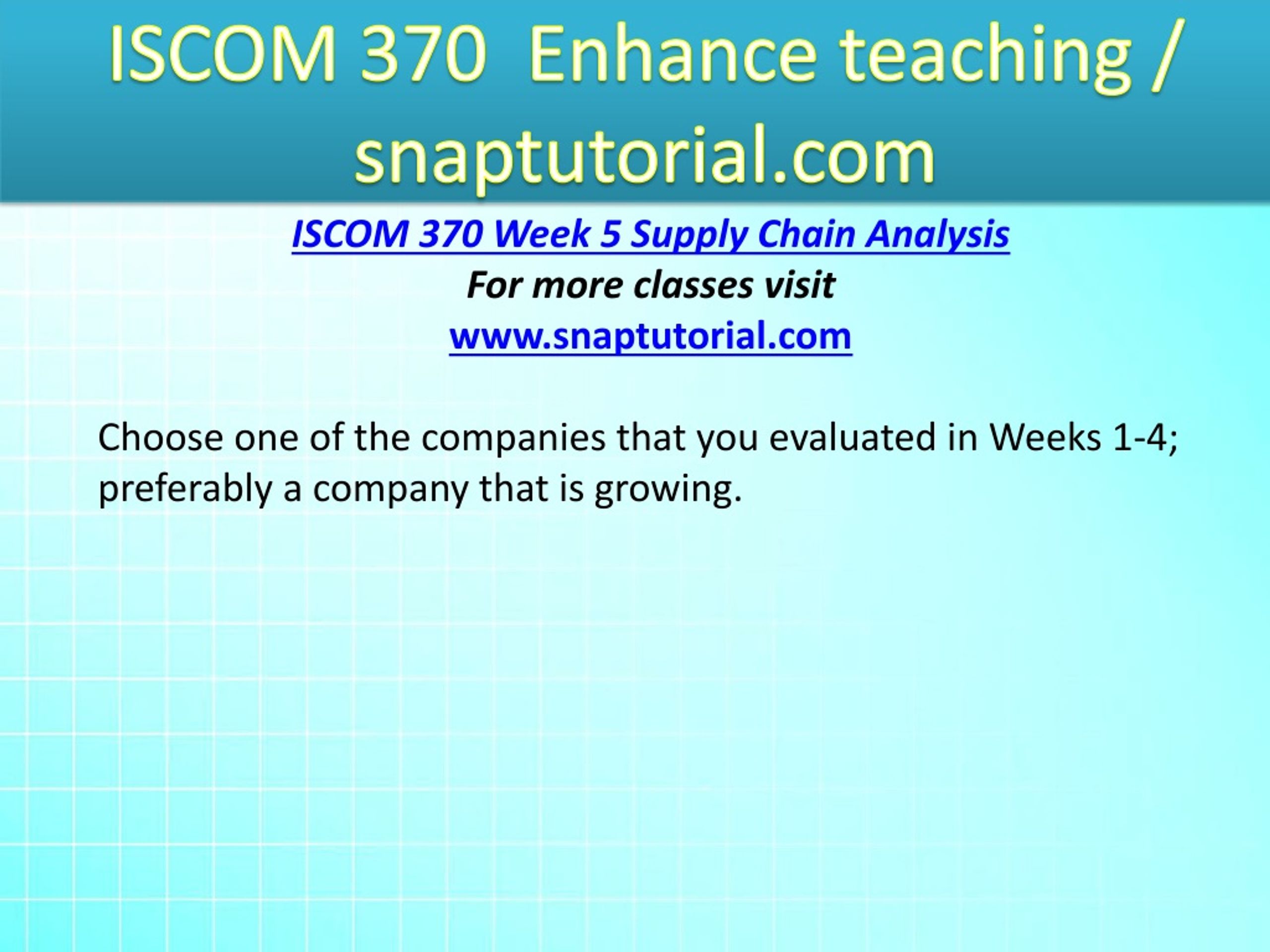 ISCOM 370 Enhance teaching / snaptutorial.com

ISCOM 370 Week 5 Supply Chain Analysis
For more classes visit
www.snaptutorial.com

Choose one of the companies that you evaluated in Weeks 1-4; preferably a company that is growing.